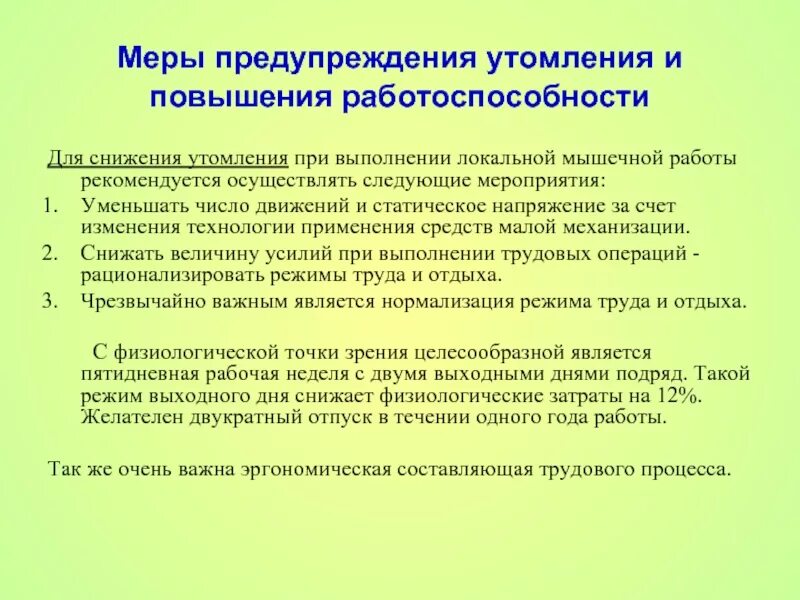 Меры предупреждения утомления и повышения работоспособности

Для снижения утомления при выполнении локальной мышечной работы рекомендуется осуществлять следующие мероприятия:

1. Уменьшать число движений и статическое напряжение за счет изменения технологии применения средств малой механизации.
2. Снижать величину усилий при выполнении трудовых операций - рационализировать режимы труда и отдыха.
3. Чрезвычайно важным является нормализация режима труда и отдыха.

С физиологической точки зрения целесообразной является пятидневная рабочая неделя с двумя выходными днями подряд. Такой режим выходного дня снижает физиологические затраты на 12%. Желателен двукратный отпуск в течении одного года работы.

Так же очень важна эргономическая составляющая трудового процесса.